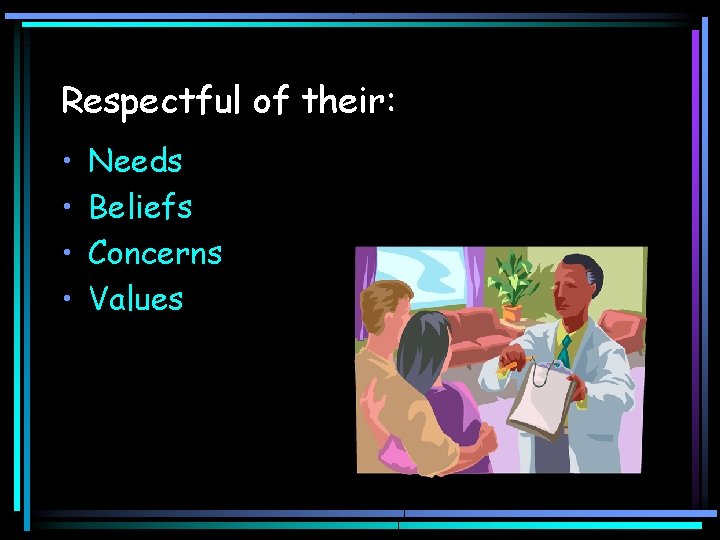 Respectful of their:

• Needs
• Beliefs
• Concerns
• Values